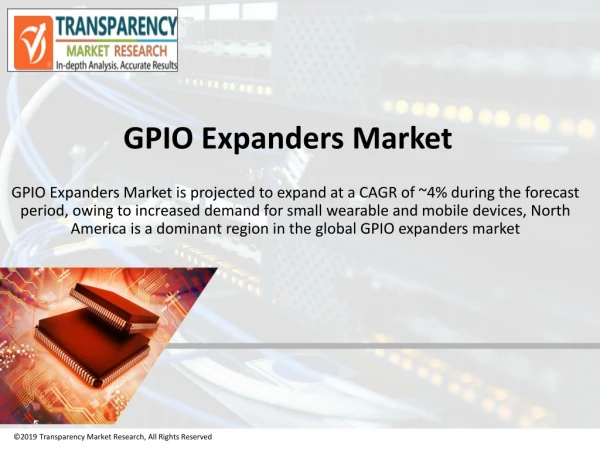 TRANSPARENCY
MARKET RESEARCH
In-depth Analysis. Accurate Results

GPIO Expanders Market

GPIO Expanders Market is projected to expand at a CAGR of ~4% during the forecast period, owing to increased demand for small wearable and mobile devices, North America is a dominant region in the global GPIO expanders market

©2019 Transparency Market Research, All Rights Reserved